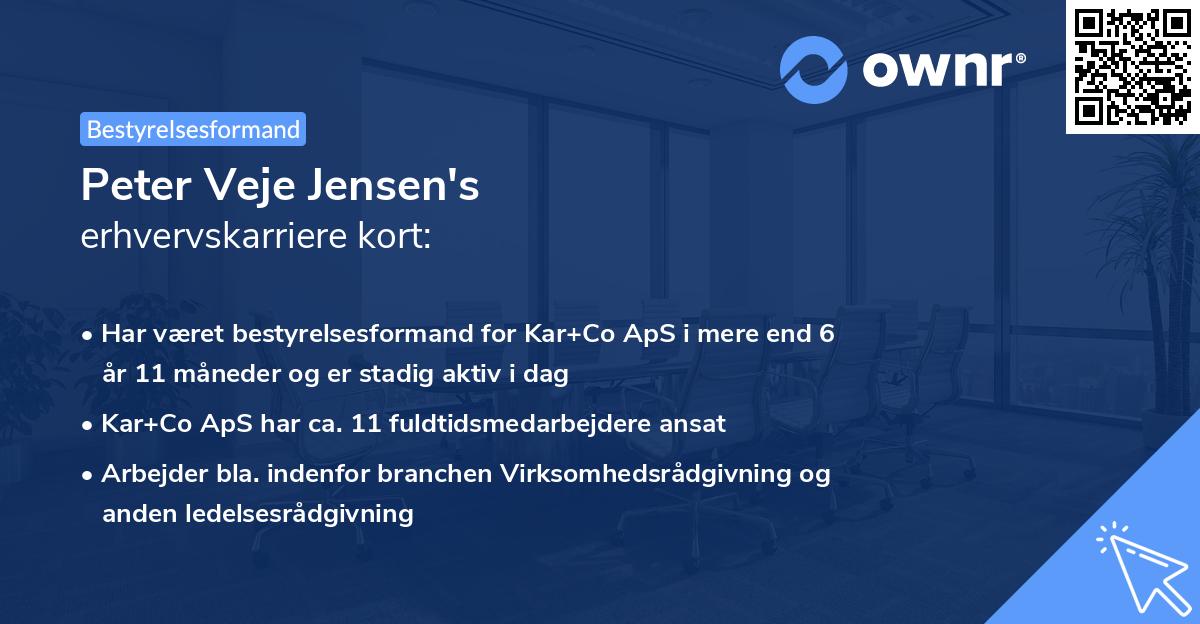 ownr®

Bestyrelsesformand

Peter Veje Jensen's
erhvervskarriere kort:

• Har været bestyrelsesformand for Kar+Co ApS i mere end 6 år 11 måneder og er stadig aktiv i dag

• Kar+Co ApS har ca. 11 fuldtidsmedarbejdere ansat

• Arbejder bla. indenfor branchen Virksomhedsrådgivning og anden ledelsesrådgivning